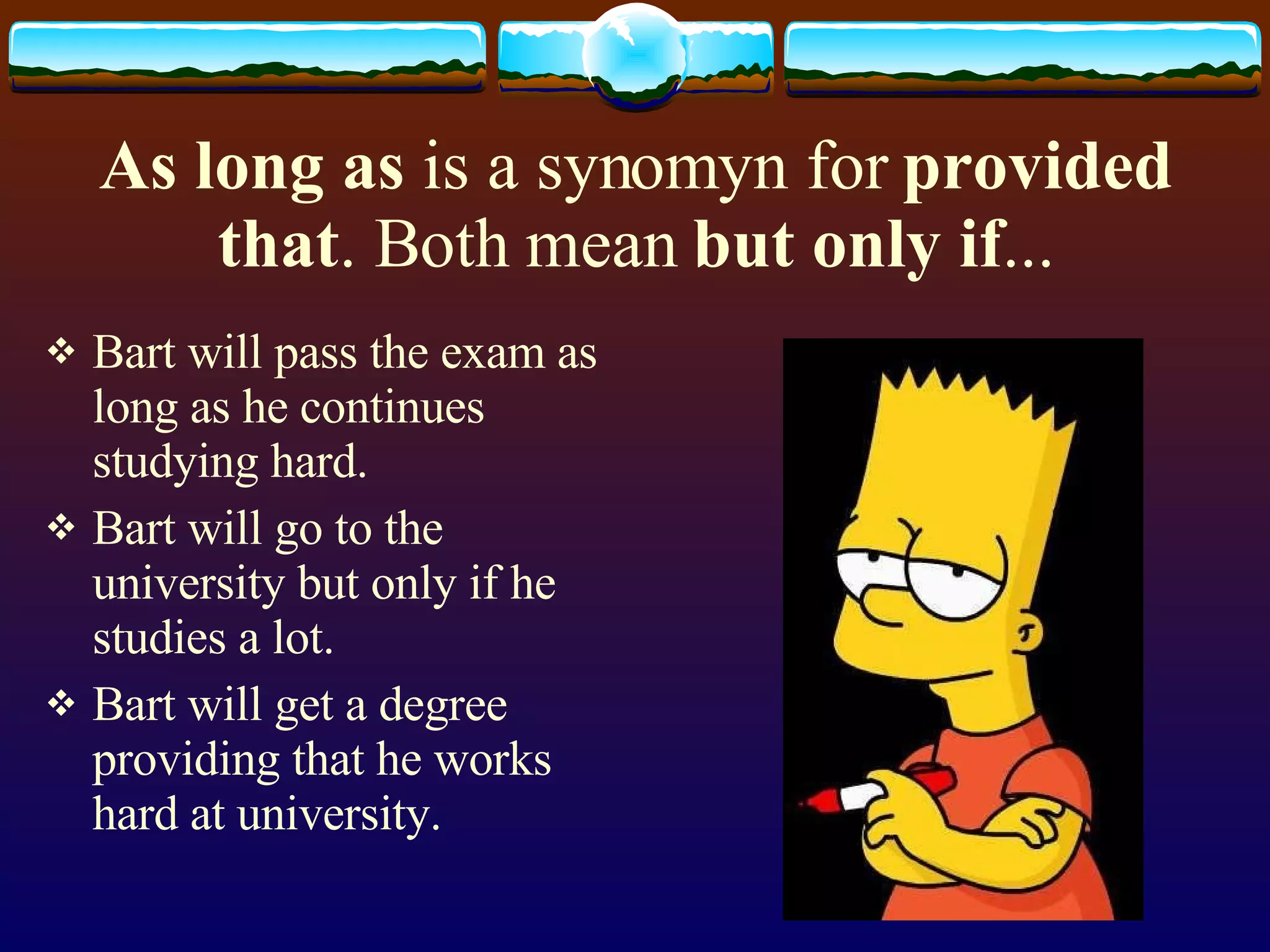 As long as is a synomyn for provided that. Both mean but only if...

❖ Bart will pass the exam as long as he continues studying hard.
❖ Bart will go to the university but only if he studies a lot.
❖ Bart will get a degree providing that he works hard at university.